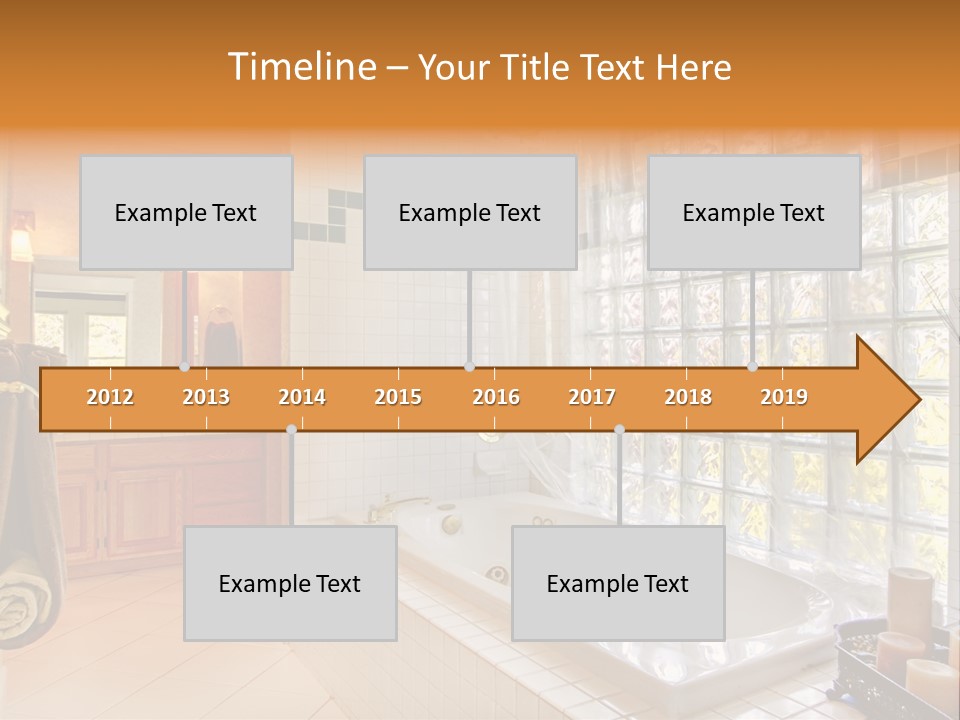 Timeline – Your Title Text Here

Example Text

Example Text

Example Text

2012
2013
2014
2015
2016
2017
2018
2019

Example Text

Example Text